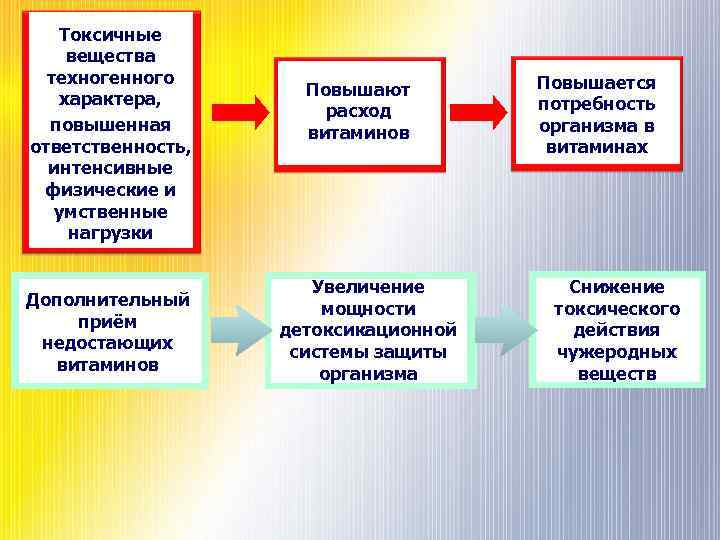 Токсичные вещества техногенного характера, повышенная ответственность, интенсивные физические и умственные нагрузки

Повышают расход витаминов

Повышается потребность организма в витаминах

Дополнительный приём недостающих витаминов

Увеличение мощности детоксикационной системы защиты организма

Снижение токсического действия чужеродных веществ